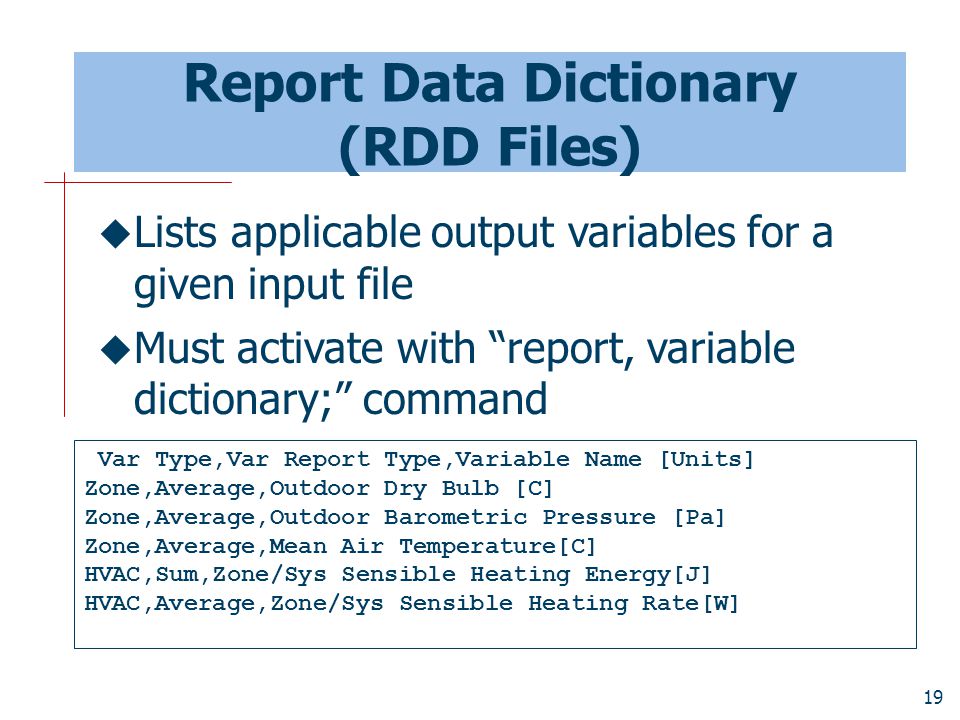 Report Data Dictionary (RDD Files)

◆Lists applicable output variables for a given input file

◆Must activate with “report, variable dictionary;” command

Var Type,Var Report Type,Variable Name [Units]
Zone,Average,Outdoor Dry Bulb [C]
Zone,Average,Outdoor Barometric Pressure [Pa]
Zone,Average,Mean Air Temperature[C]
HVAC,Sum,Zone/Sys Sensible Heating Energy[J]
HVAC,Average,Zone/Sys Sensible Heating Rate[W]

19